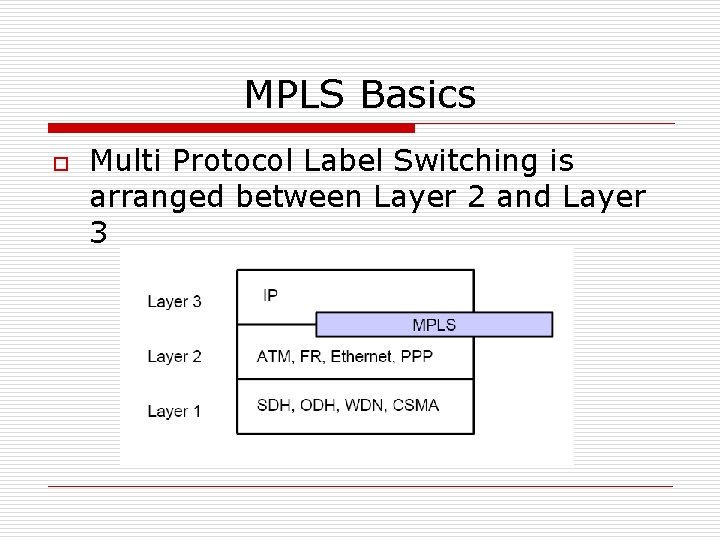 MPLS Basics

Multi Protocol Label Switching is arranged between Layer 2 and Layer 3

Layer 3
IP
MPLS
Layer 2
ATM, FR, Ethernet, PPP
Layer 1
SDH, ODH, WDN, CSMA